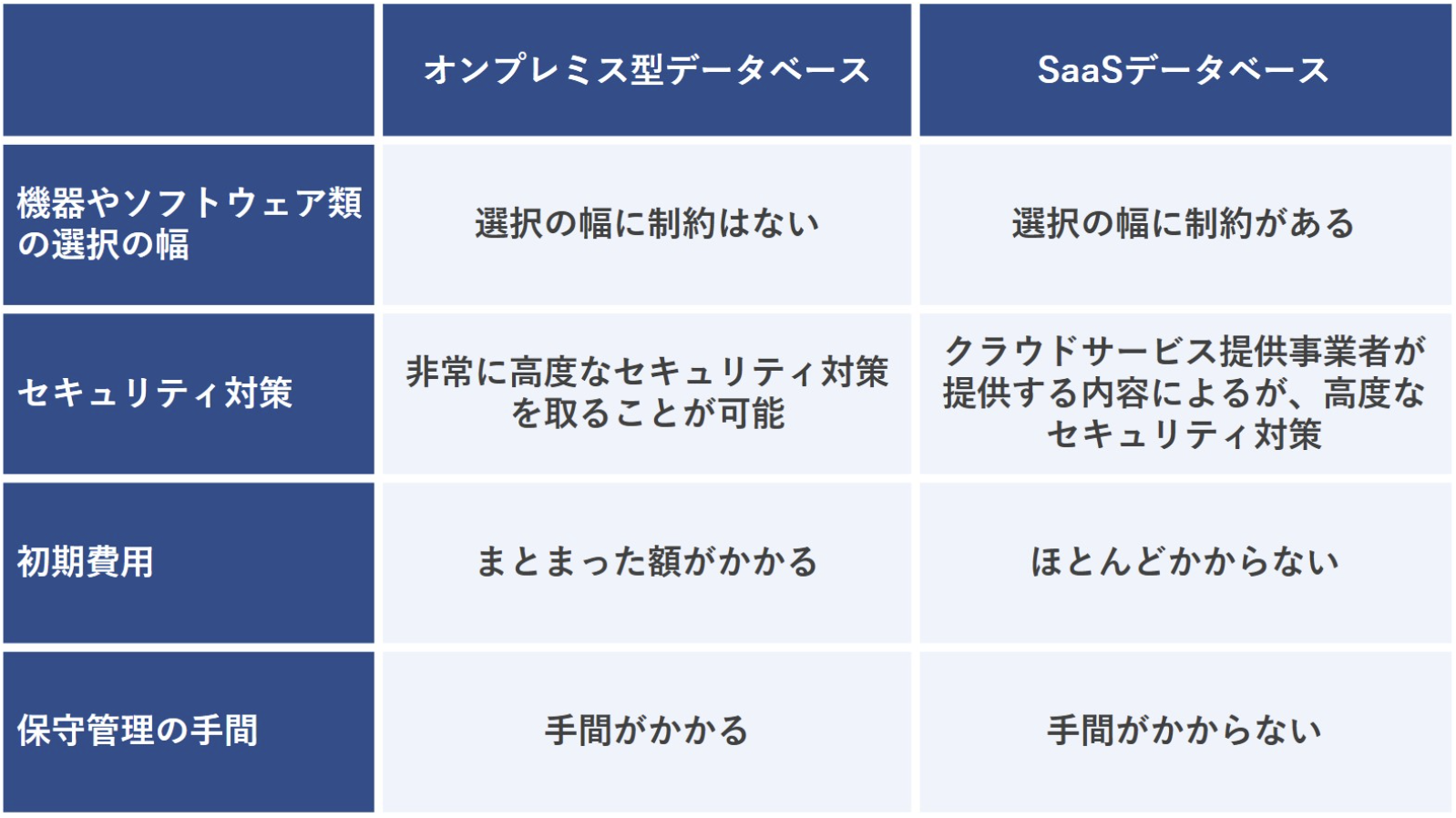 |  | オンプレミス型データベース | SaaSデータベース |
|---|---|---|
| 機器やソフトウェア類の選択の幅 | 選択の幅に制約はない | 選択の幅に制約がある |
| セキュリティ対策 | 非常に高度なセキュリティ対策を取ることが可能 | クラウドサービス提供事業者が提供する内容によるが、高度なセキュリティ対策 |
| 初期費用 | まとまった額がかかる | ほとんどかからない |
| 保守管理の手間 | 手間がかかる | 手間がかからない |